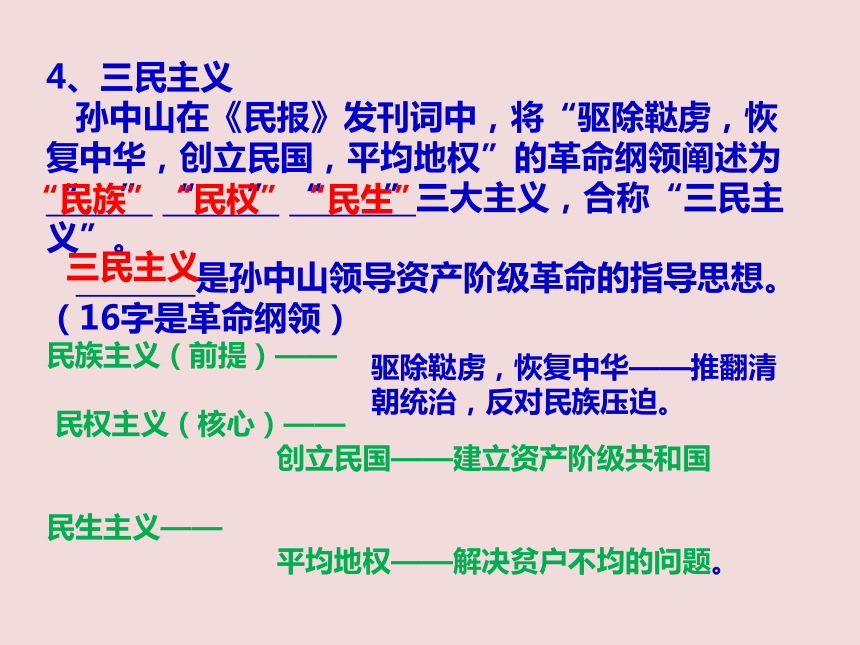 4、三民主义

孙中山在《民报》发刊词中，将“驱除鞑虏，恢复中华，创立民国，平均地权”的革命纲领阐述为“民族” “民权” “民生”三大主义，合称“三民主义”。

三民主义是孙中山领导资产阶级革命的指导思想。（16字是革命纲领）

民族主义（前提）——

驱除鞑虏，恢复中华——推翻清朝统治，反对民族压迫。

民权主义（核心）——

创立民国——建立资产阶级共和国

民生主义——

平均地权——解决贫户不均的问题。